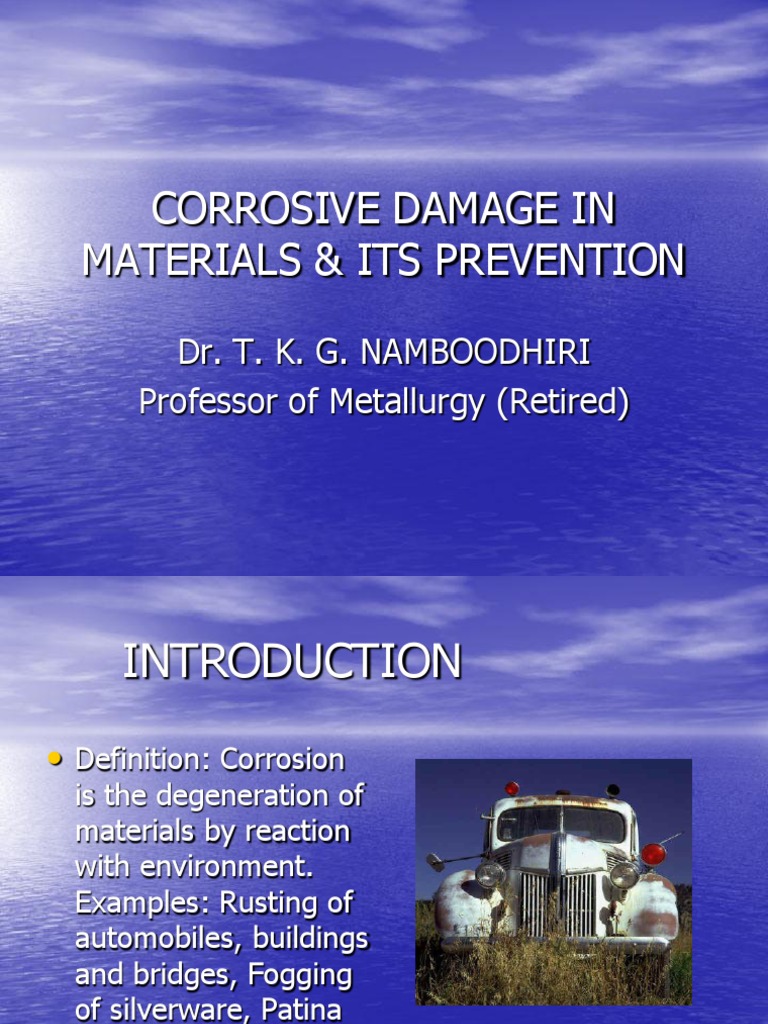 CORROSIVE DAMAGE IN MATERIALS & ITS PREVENTION

Dr. T. K. G. NAMBOODHIRI
Professor of Metallurgy (Retired)

INTRODUCTION

• Definition: Corrosion is the degeneration of materials by reaction with environment. Examples: Rusting of automobiles, buildings and bridges, Fogging of silverware, Patina